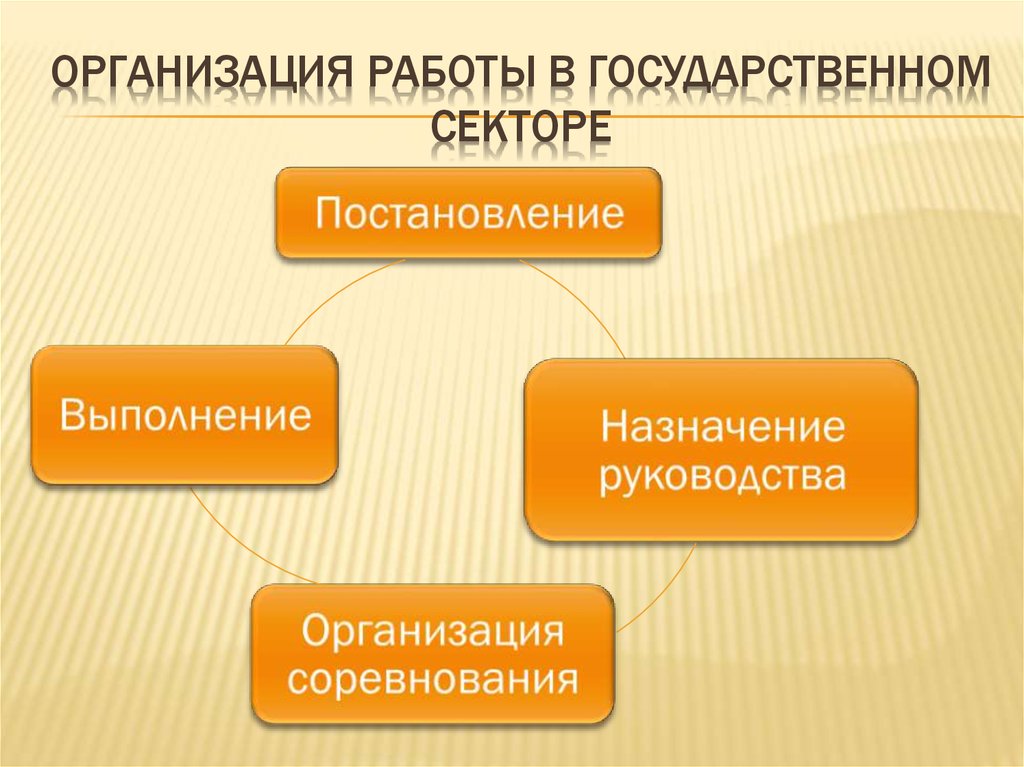 ОРГАНИЗАЦИЯ РАБОТЫ В ГОСУДАРСТВЕННОМ СЕКТОРЕ

Постановление

Назначение руководства

Организация соревнования

Выполнение